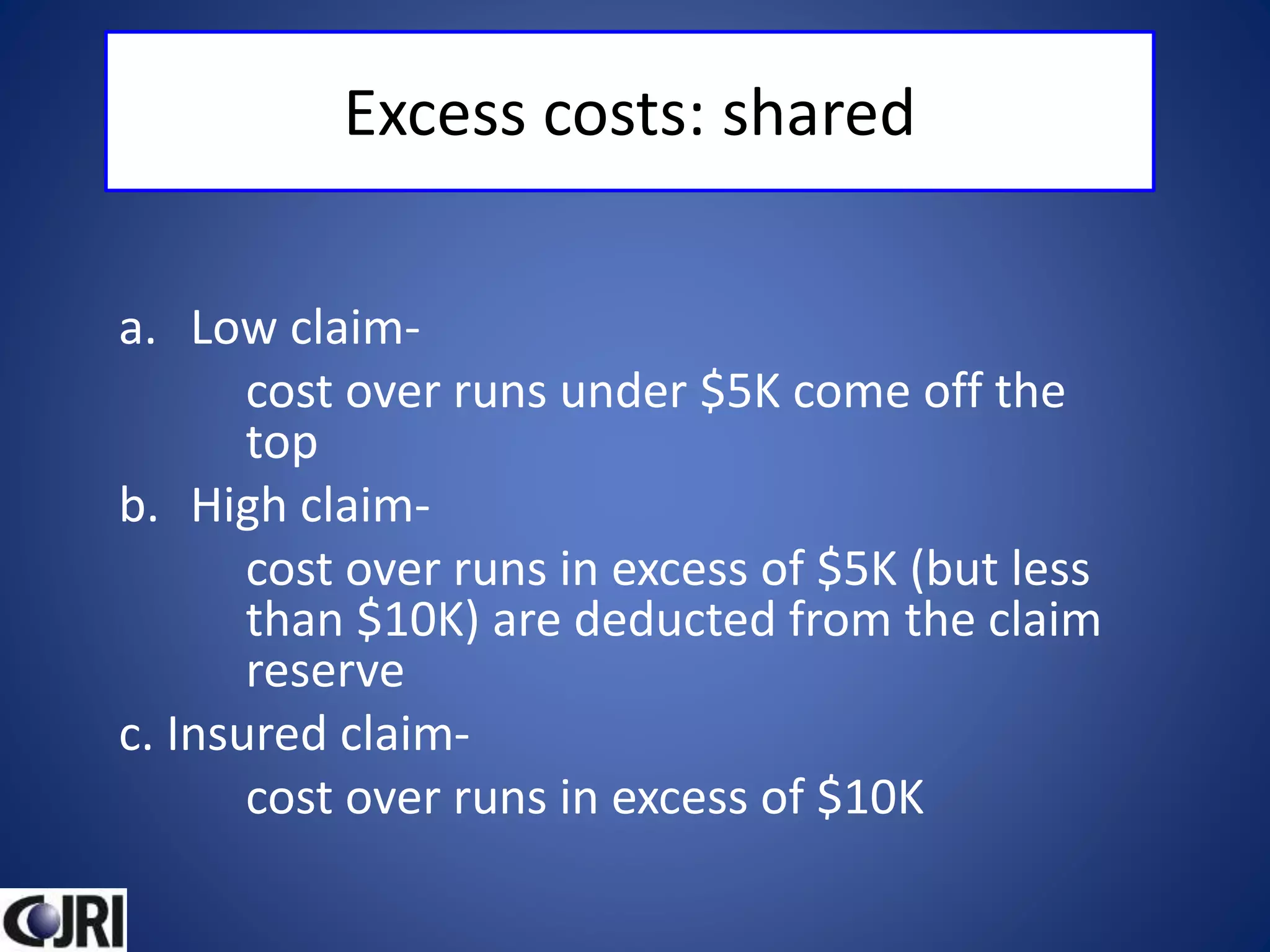 Excess costs: shared

a. Low claim-

cost over runs under \$5K come off the top

b. High claim-

cost over runs in excess of \$5K (but less than \$10K) are deducted from the claim reserve

c. Insured claim-

cost over runs in excess of \$10K

CJRI